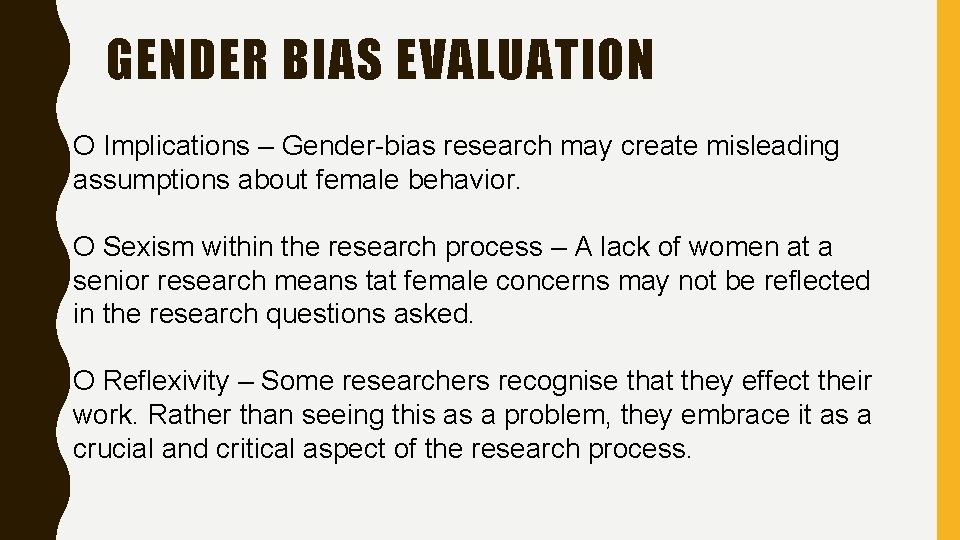 GENDER BIAS EVALUATION

O Implications – Gender-bias research may create misleading assumptions about female behavior.

O Sexism within the research process – A lack of women at a senior research means tat female concerns may not be reflected in the research questions asked.

O Reflexivity – Some researchers recognise that they effect their work. Rather than seeing this as a problem, they embrace it as a crucial and critical aspect of the research process.